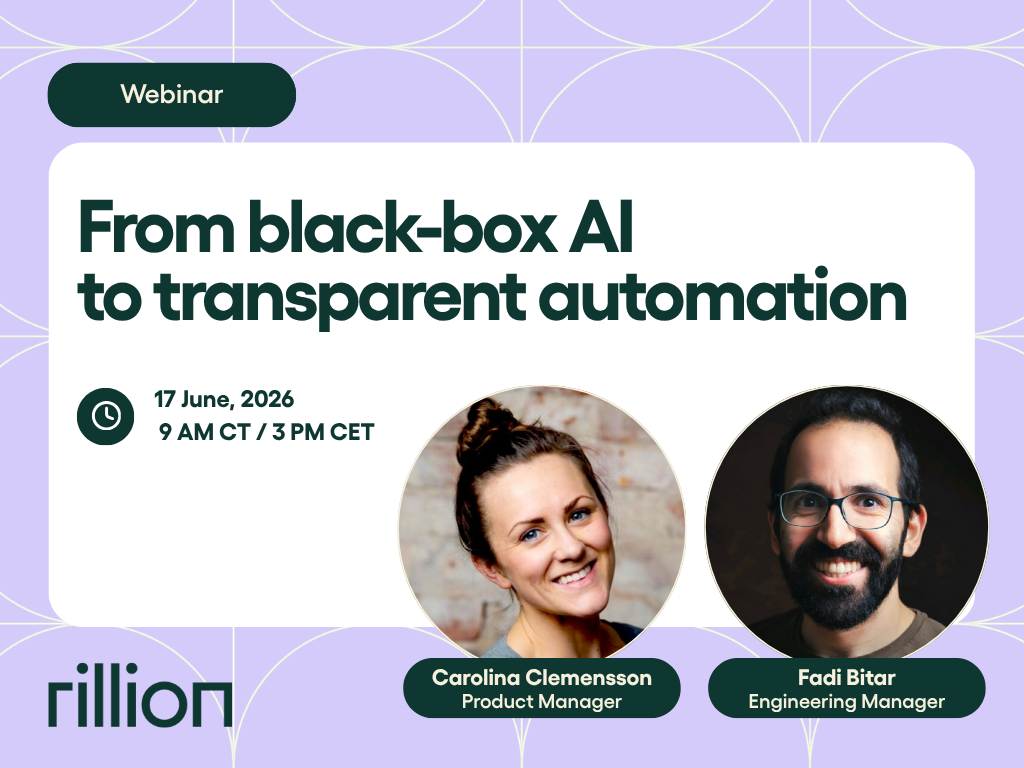 Webinar

From black-box AI to transparent automation

17 June, 2026
9 AM CT / 3 PM CET

rillion

Carolina Clemensson
Product Manager

Fadi Bitar
Engineering Manager